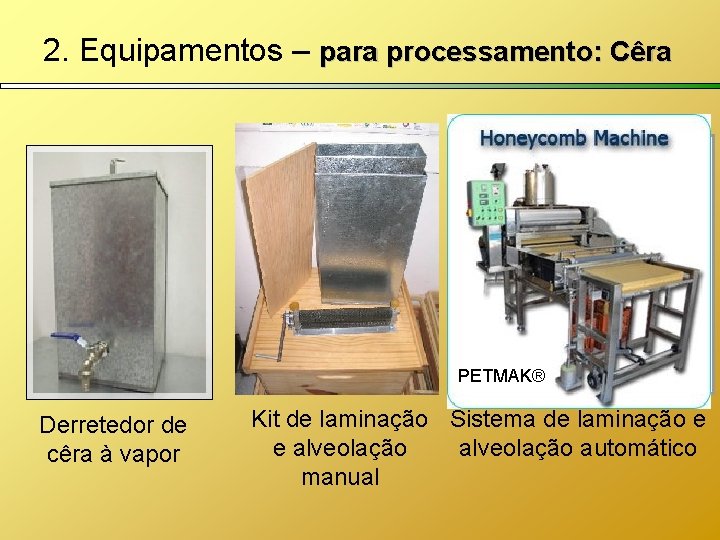 2. Equipamentos – para processamento: Cêra

Honeycomb Machine

PETMAK®

Derretedor de cêra à vapor

Kit de laminação e alveolação manual

Sistema de laminação e alveolação automático